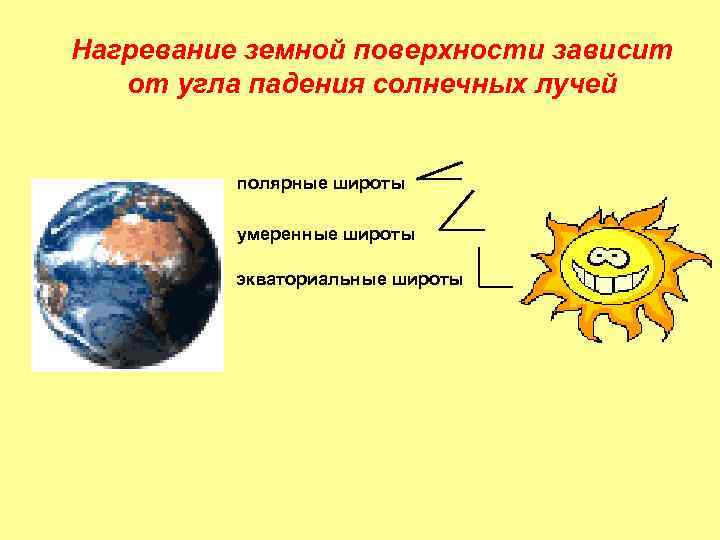 Нагревание земной поверхности зависит от угла падения солнечных лучей

полярные широты

умеренные широты

экваториальные широты